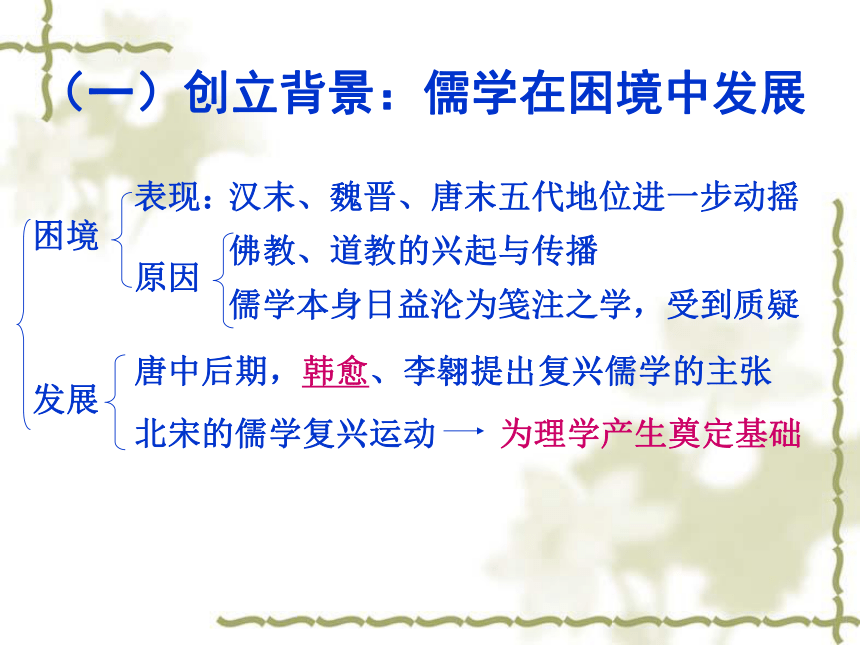 （一）创立背景：儒学在困境中发展

困境
表现：汉末、魏晋、唐末五代地位进一步动摇
原因
佛教、道教的兴起与传播
儒学本身日益沦为笺注之学，受到质疑

发展
唐中后期，韩愈、李翱提出复兴儒学的主张
北宋的儒学复兴运动 → 为理学产生奠定基础